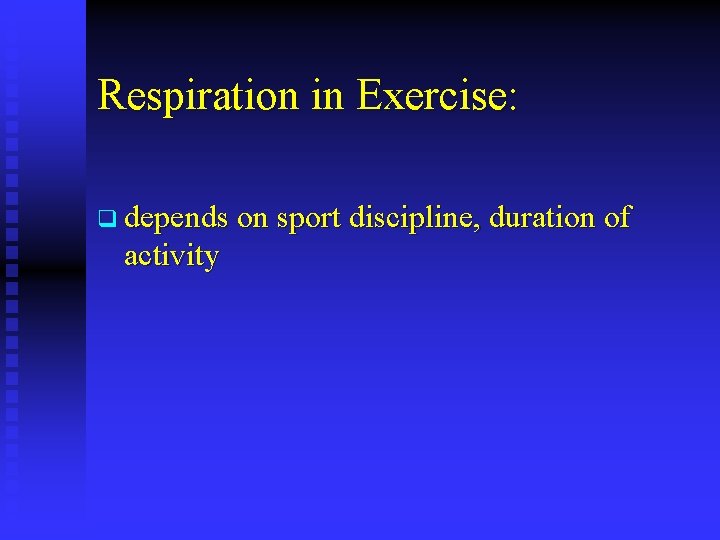 Respiration in Exercise:

depends on sport discipline, duration of activity